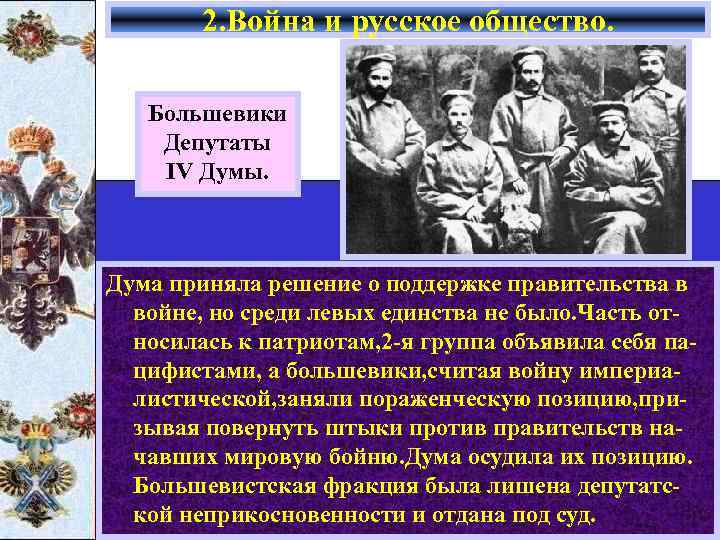 2.Война и русское общество.

Большевики Депутаты IV Думы.

Дума приняла решение о поддержке правительства в войне, но среди левых единства не было.Часть относилась к патриотам,2-я группа объявила себя пацифистами, а большевики,считая войну империалистической,заняли пораженческую позицию,призывая повернуть штыки против правительств начавших мировую бойню.Дума осудила их позицию. Большевистская фракция была лишена депутатской неприкосновенности и отдана под суд.